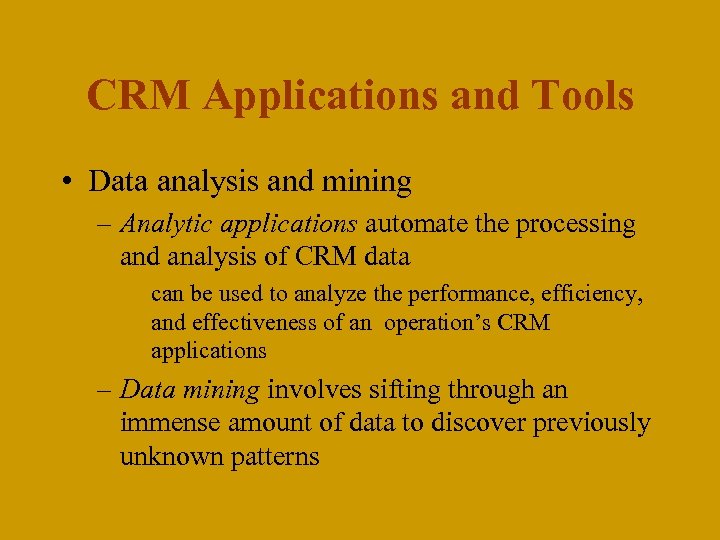 CRM Applications and Tools

• Data analysis and mining

– Analytic applications automate the processing and analysis of CRM data

can be used to analyze the performance, efficiency, and effectiveness of an operation's CRM applications

– Data mining involves sifting through an immense amount of data to discover previously unknown patterns